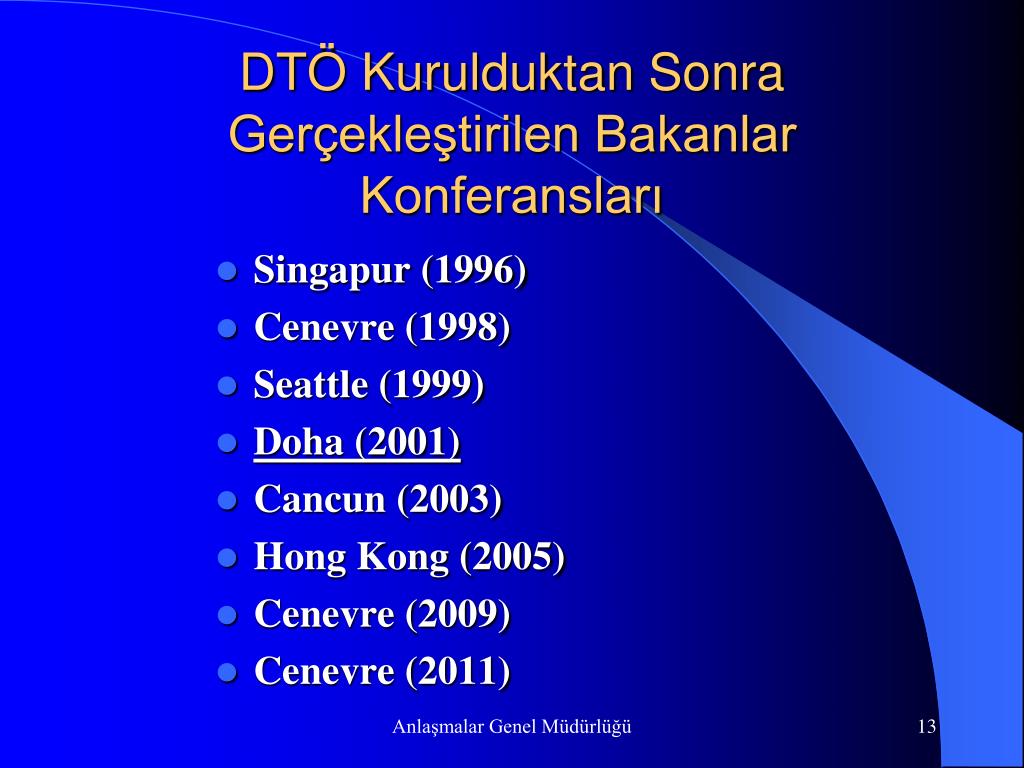 DTÖ Kurulduktan Sonra Gerçekleştirilen Bakanlar Konferansları

- Singapur (1996)
- Cenevre (1998)
- Seattle (1999)
- Doha (2001)
- Cancun (2003)
- Hong Kong (2005)
- Cenevre (2009)
- Cenevre (2011)

Anlaşmalar Genel Müdürlüğü

13